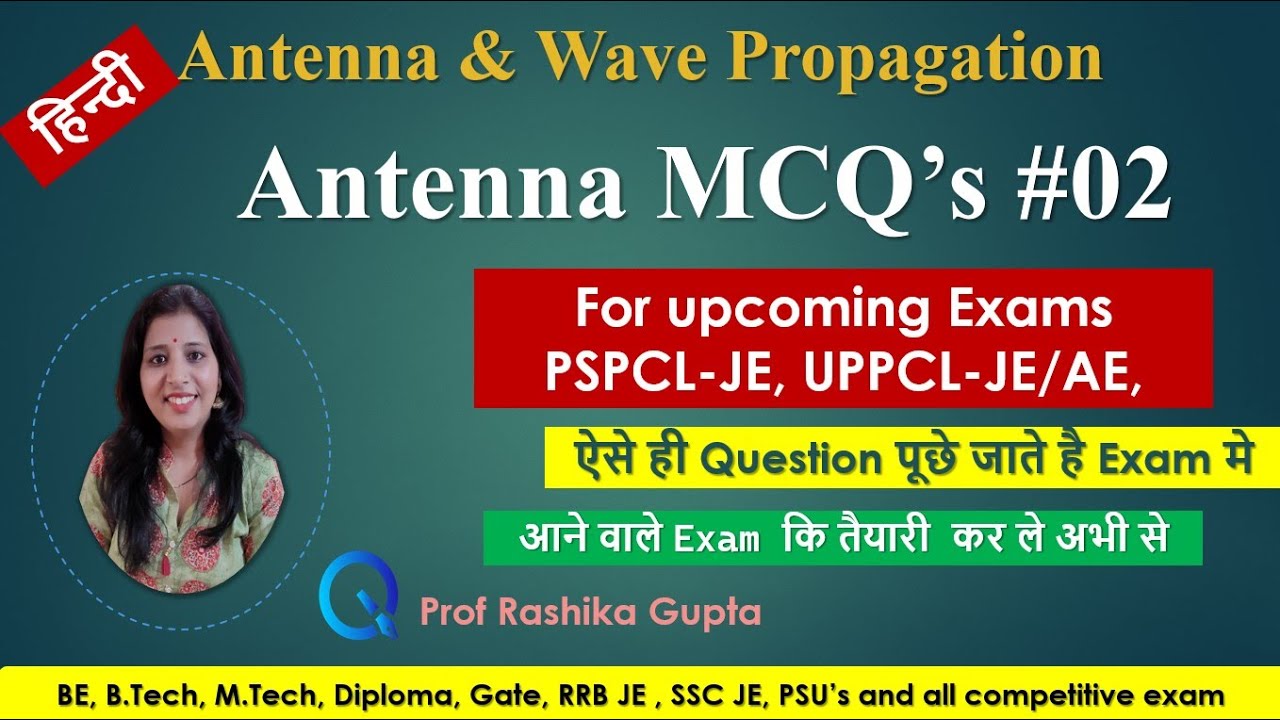 हिन्दी

Antenna & Wave Propagation

Antenna MCQ's #02

For upcoming Exams PSPCL-JE, UPPCL-JE/AE,

ऐसे ही Question पूछे जाते है Exam मे

आने वाले Exam कि तैयारी कर ले अभी से

Prof Rashika Gupta

BE, B.Tech, M.Tech, Diploma, Gate, RRB JE , SSC JE, PSU's and all competitive exam